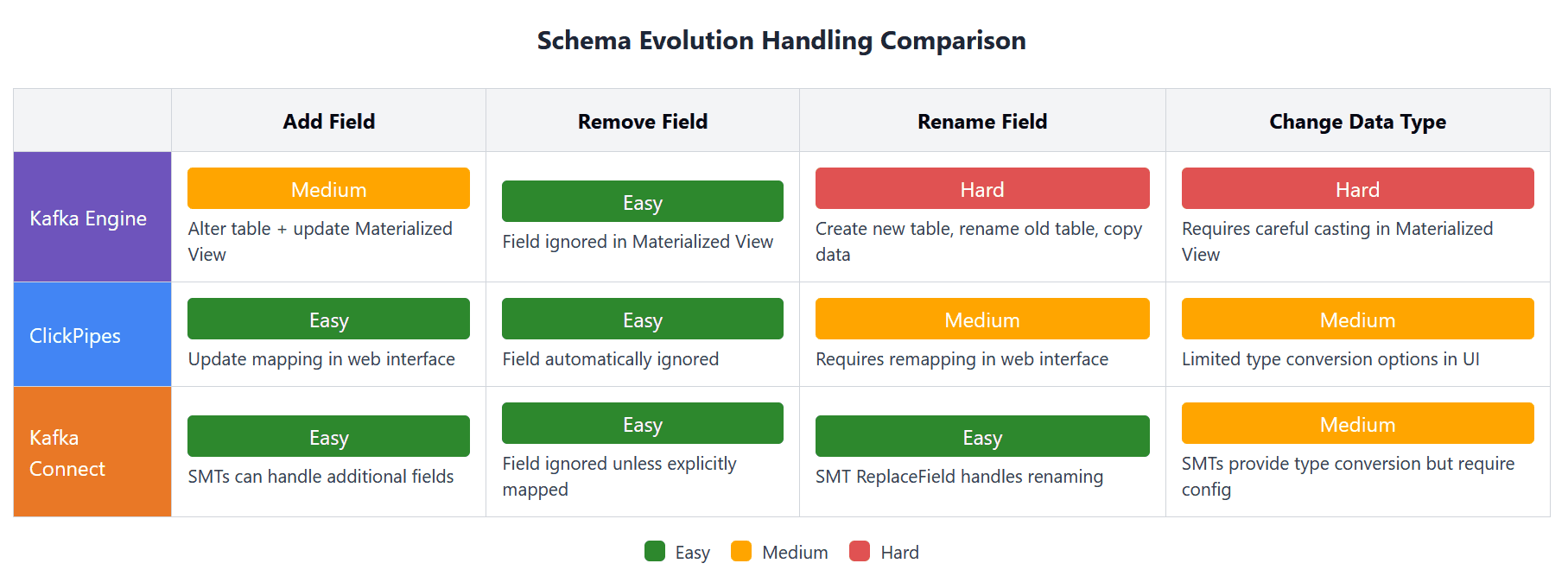 Schema Evolution Handling Comparison

| | Add Field | Remove Field | Rename Field | Change Data Type |
|---|---|---|---|---|
| Kafka Engine | Medium Alter table + update Materialized View | Easy Field ignored in Materialized View | Hard Create new table, rename old table, copy data | Hard Requires careful casting in Materialized View |
| ClickPipes | Easy Update mapping in web interface | Easy Field automatically ignored | Medium Requires remapping in web interface | Medium Limited type conversion options in UI |
| Kafka Connect | Easy SMTs can handle additional fields | Easy Field ignored unless explicitly mapped | Easy SMT ReplaceField handles renaming | Medium SMTs provide type conversion but require config |

Easy Medium Hard